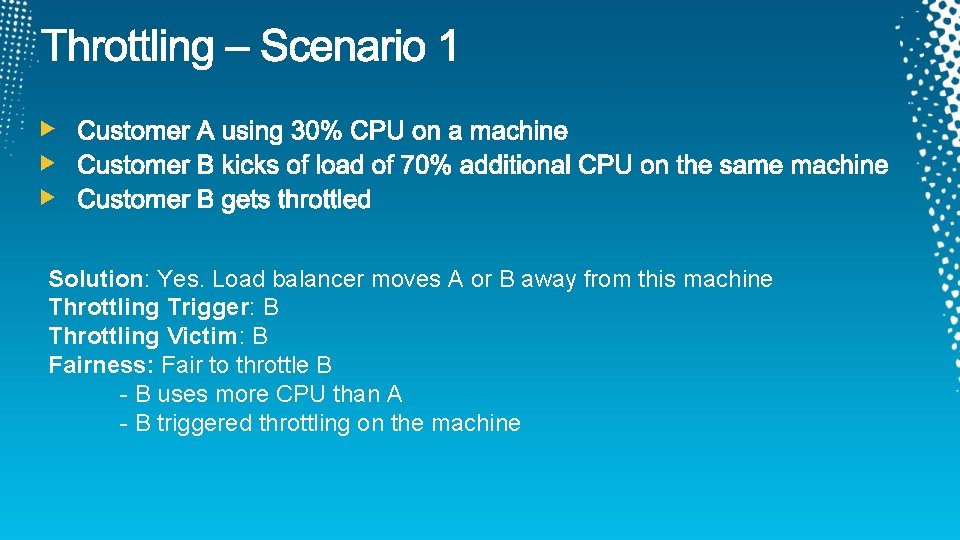 Throttling – Scenario 1

Customer A using 30% CPU on a machine
Customer B kicks of load of 70% additional CPU on the same machine
Customer B gets throttled

Solution: Yes. Load balancer moves A or B away from this machine
Throttling Trigger: B
Throttling Victim: B
Fairness: Fair to throttle B
- B uses more CPU than A
- B triggered throttling on the machine